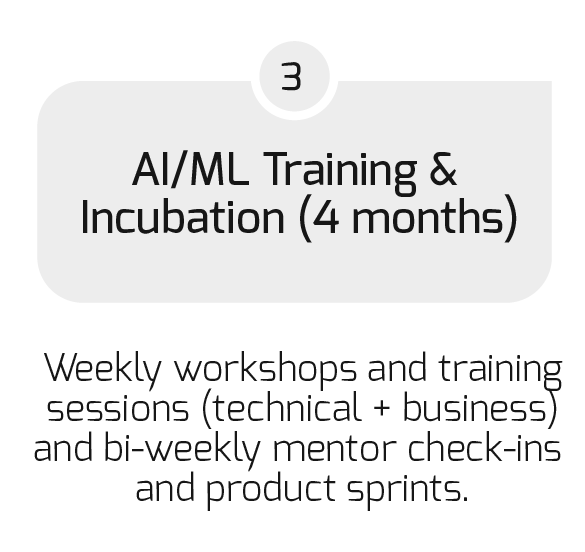 3

AI/ML Training & Incubation (4 months)

Weekly workshops and training sessions (technical + business) and bi-weekly mentor check-ins and product sprints.